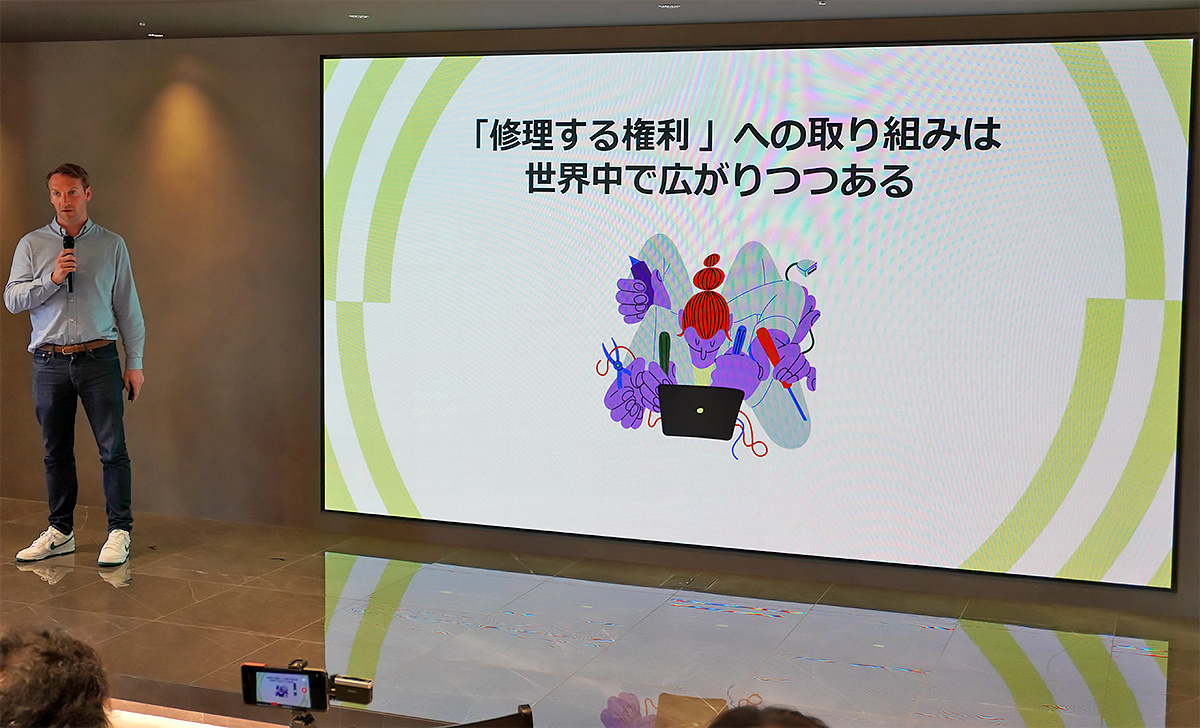 「修理する権利」への取り組みは
世界中で広がりつつある